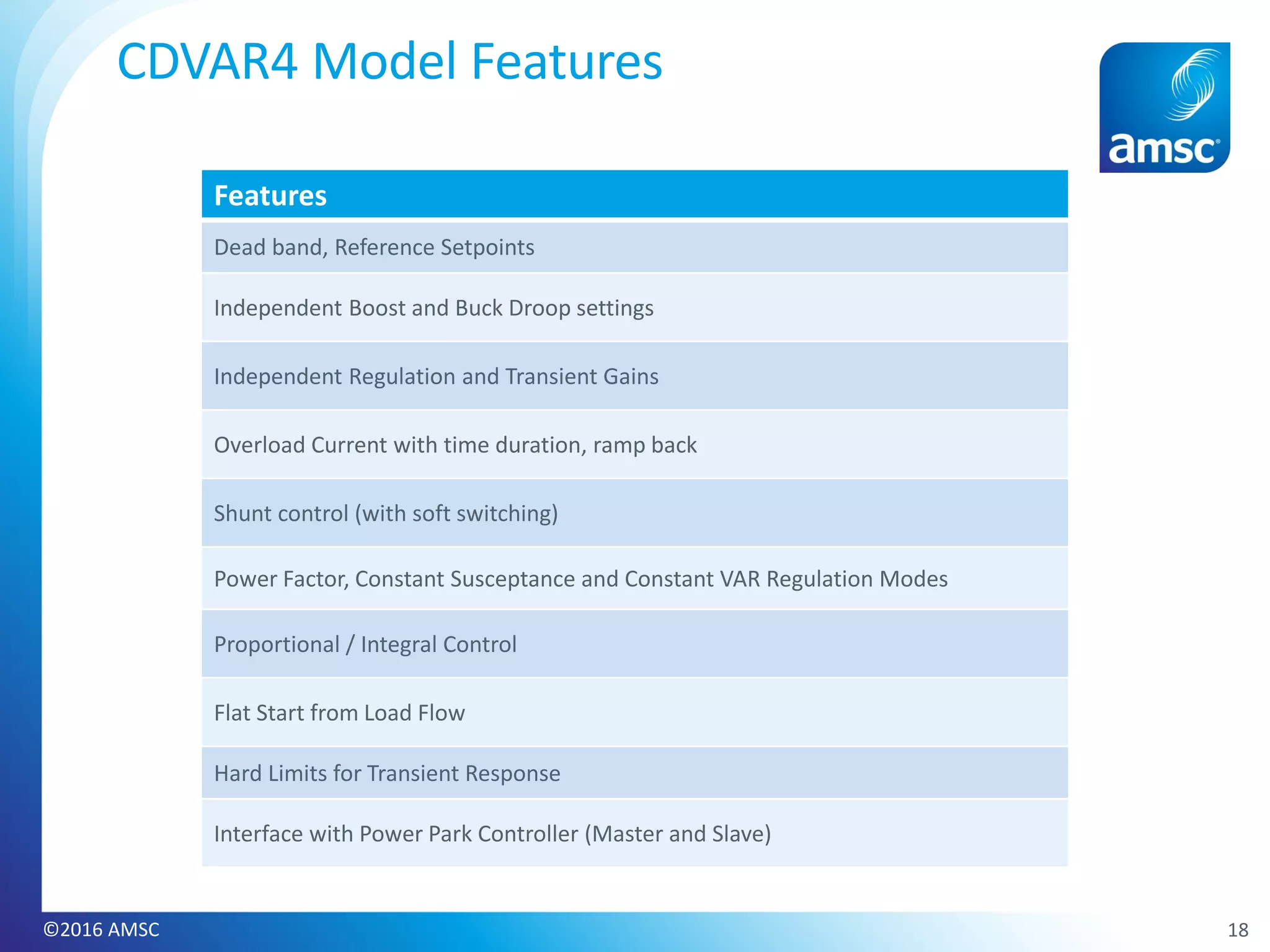 CDVAR4 Model Features

amsc

| Features |
|---|
| Dead band, Reference Setpoints |
| Independent Boost and Buck Droop settings |
| Independent Regulation and Transient Gains |
| Overload Current with time duration, ramp back |
| Shunt control (with soft switching) |
| Power Factor, Constant Susceptance and Constant VAR Regulation Modes |
| Proportional / Integral Control |
| Flat Start from Load Flow |
| Hard Limits for Transient Response |
| Interface with Power Park Controller (Master and Slave) |

©2016 AMSC

18